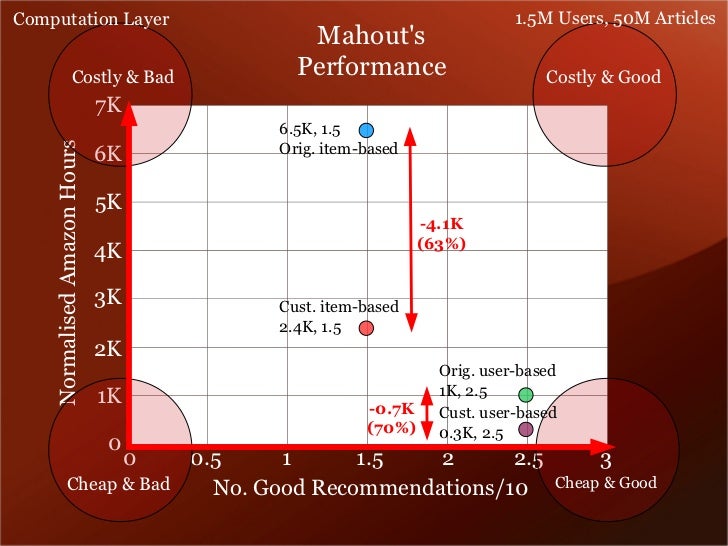 Computation Layer

1.5M Users, 50M Articles

Mahout's Performance

Costly & Bad

Costly & Good

Normalised Amazon Hours

7K
6K
5K
4K
3K
2K
1K
0

6.5K, 1.5
Orig. item-based

-4.1K
(63%)

Cust. item-based
2.4K, 1.5

Orig. user-based
1K, 2.5

-0.7K
(70%)

Cust. user-based
0.3K, 2.5

0
0.5
1
1.5
2
2.5
3

Cheap & Bad

No. Good Recommendations/10

Cheap & Good